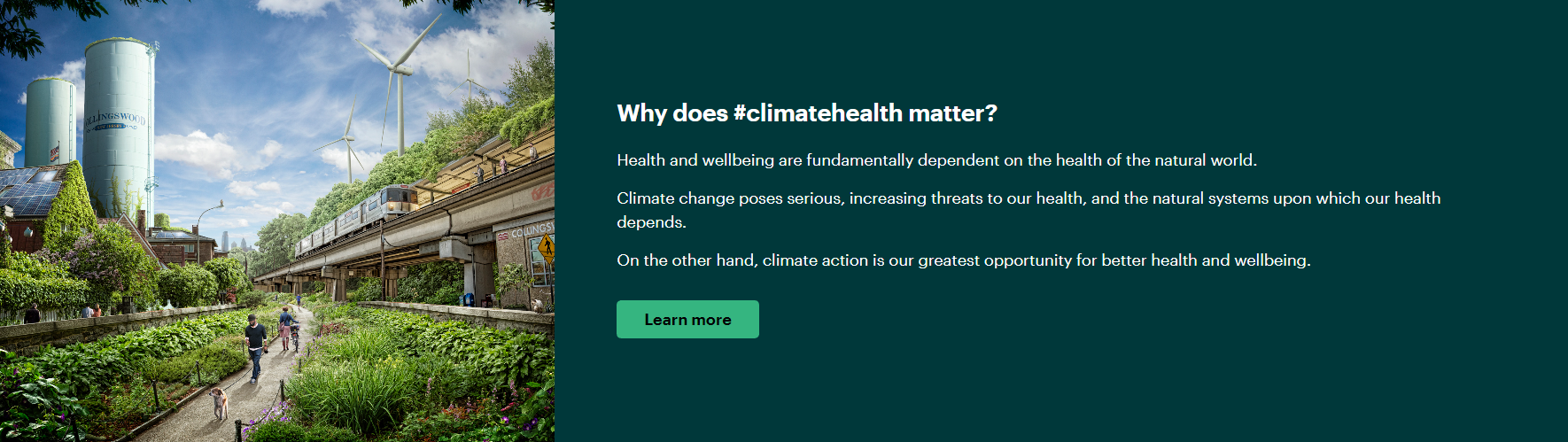 COLLINGSWOOD

COLLINGS

Why does #climatehealth matter?

Health and wellbeing are fundamentally dependent on the health of the natural world.

Climate change poses serious, increasing threats to our health, and the natural systems upon which our health depends.

On the other hand, climate action is our greatest opportunity for better health and wellbeing.

Learn more